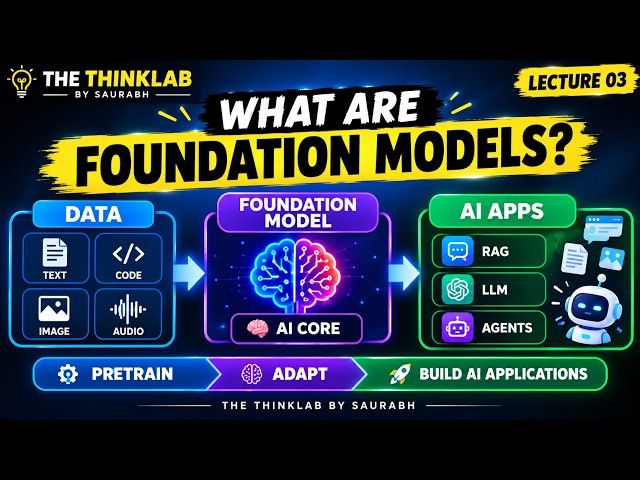 THE THINKLAB
BY SAURABH

LECTURE 03

WHAT ARE
FOUNDATION MODELS?

DATA
TEXT
CODE
IMAGE
AUDIO

FOUNDATION MODEL
AI CORE

AI APPS
RAG
LLM
AGENTS

PRETRAIN
ADAPT
BUILD AI APPLICATIONS

THE THINKLAB BY SAURABH